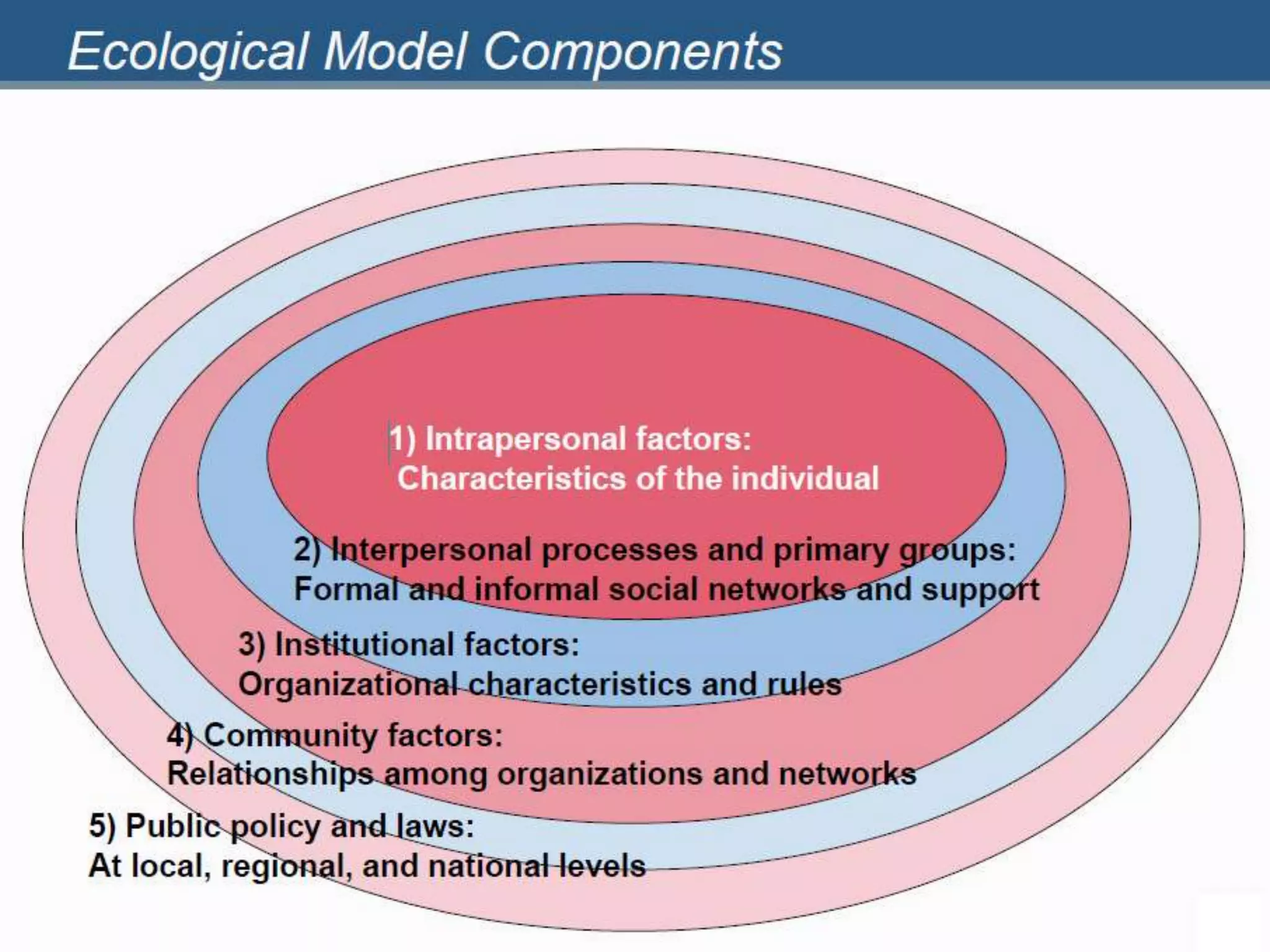 Ecological Model Components

1) Intrapersonal factors:
Characteristics of the individual

2) Interpersonal processes and primary groups:
Formal and informal social networks and support

3) Institutional factors:
Organizational characteristics and rules

4) Community factors:
Relationships among organizations and networks

5) Public policy and laws:
At local, regional, and national levels